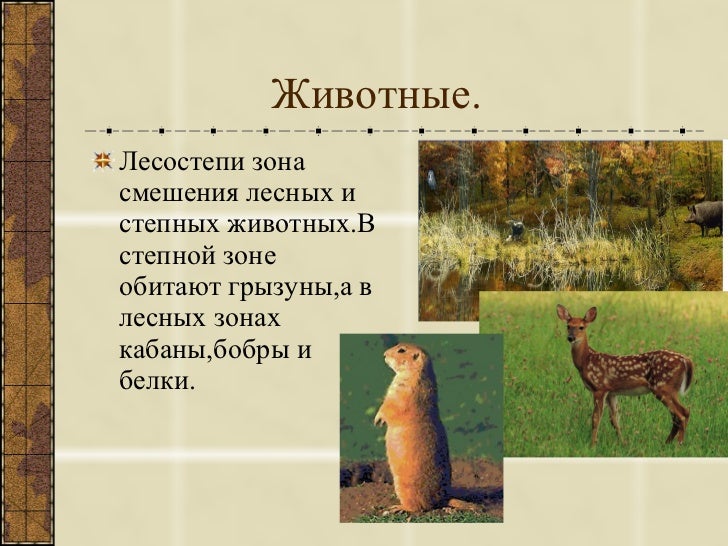 Животные.

Лесостепи зона смешения лесных и степных животных.В степной зоне обитают грызуны,а в лесных зонах кабаны,бобры и белки.